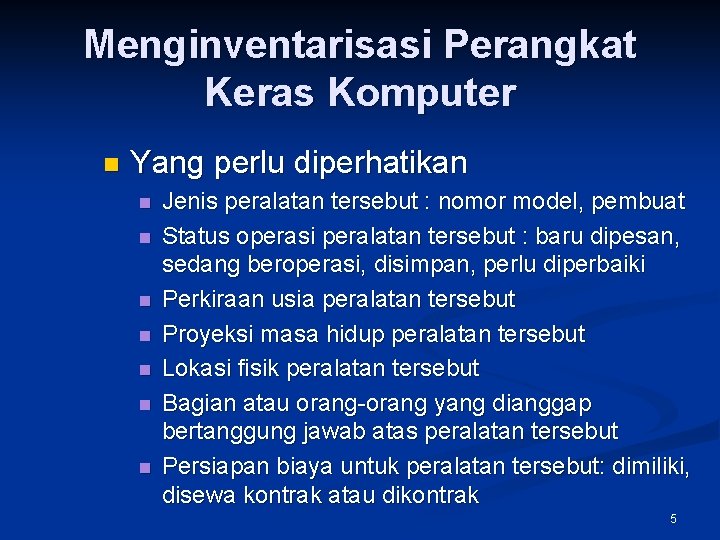 Menginventarisasi Perangkat Keras Komputer

Yang perlu diperhatikan

Jenis peralatan tersebut : nomor model, pembuat

Status operasi peralatan tersebut : baru dipesan, sedang beroperasi, disimpan, perlu diperbaiki

Perkiraan usia peralatan tersebut

Proyeksi masa hidup peralatan tersebut

Lokasi fisik peralatan tersebut

Bagian atau orang-orang yang dianggap bertanggung jawab atas peralatan tersebut

Persiapan biaya untuk peralatan tersebut: dimiliki, disewa kontrak atau dikontrak

5